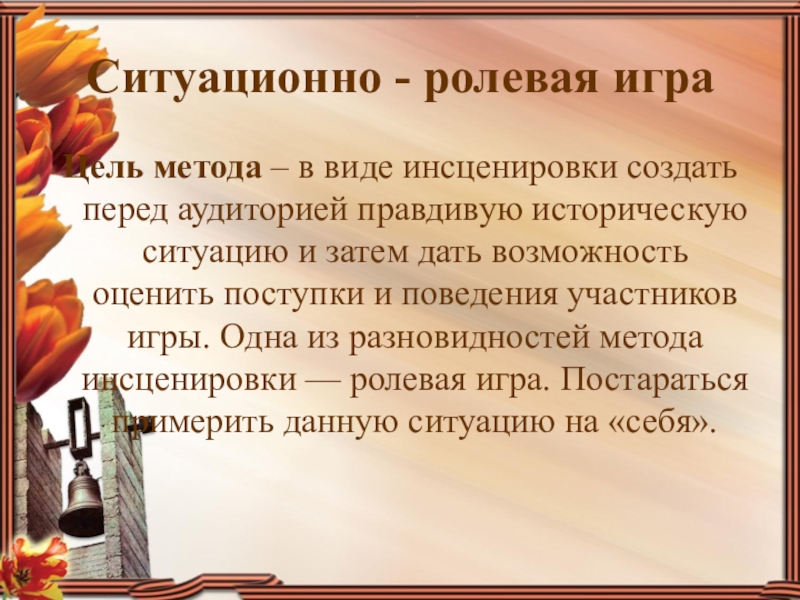 Ситуационно - ролевая игра

Цель метода – в виде инсценировки создать перед аудиторией правдивую историческую ситуацию и затем дать возможность оценить поступки и поведения участников игры. Одна из разновидностей метода инсценировки — ролевая игра. Постараться примерить данную ситуацию на «себя».